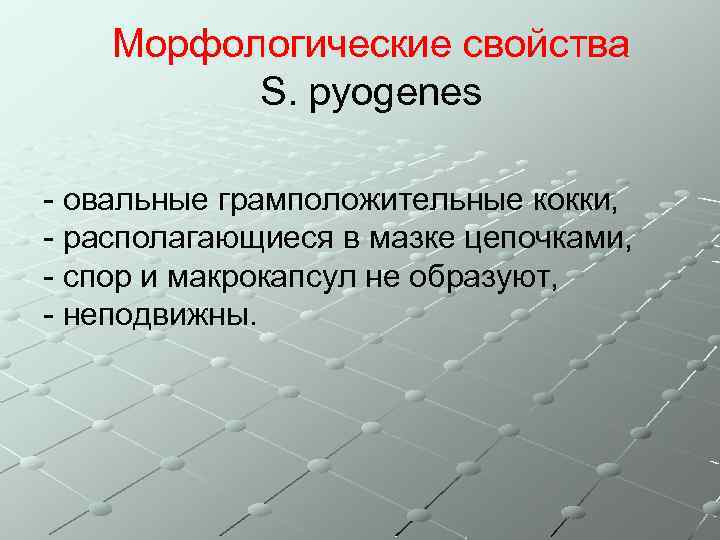 Морфологические свойства
S. pyogenes

- овальные грамположительные кокки,
- располагающиеся в мазке цепочками,
- спор и макрокапсул не образуют,
- неподвижны.